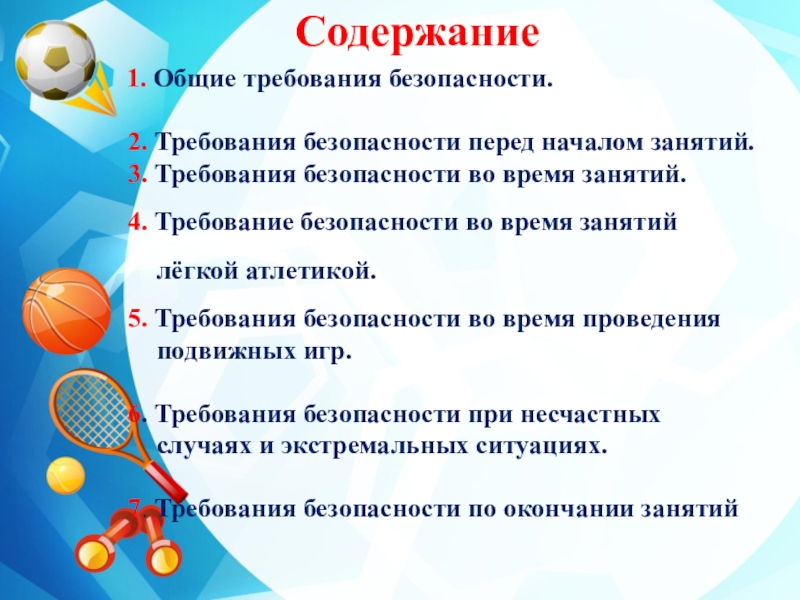 Содержание

1. Общие требования безопасности.

2. Требования безопасности перед началом занятий.
3. Требования безопасности во время занятий.

4. Требование безопасности во время занятий лёгкой атлетикой.

5. Требования безопасности во время проведения подвижных игр.

6. Требования безопасности при несчастных случаях и экстремальных ситуациях.

7. Требования безопасности по окончании занятий